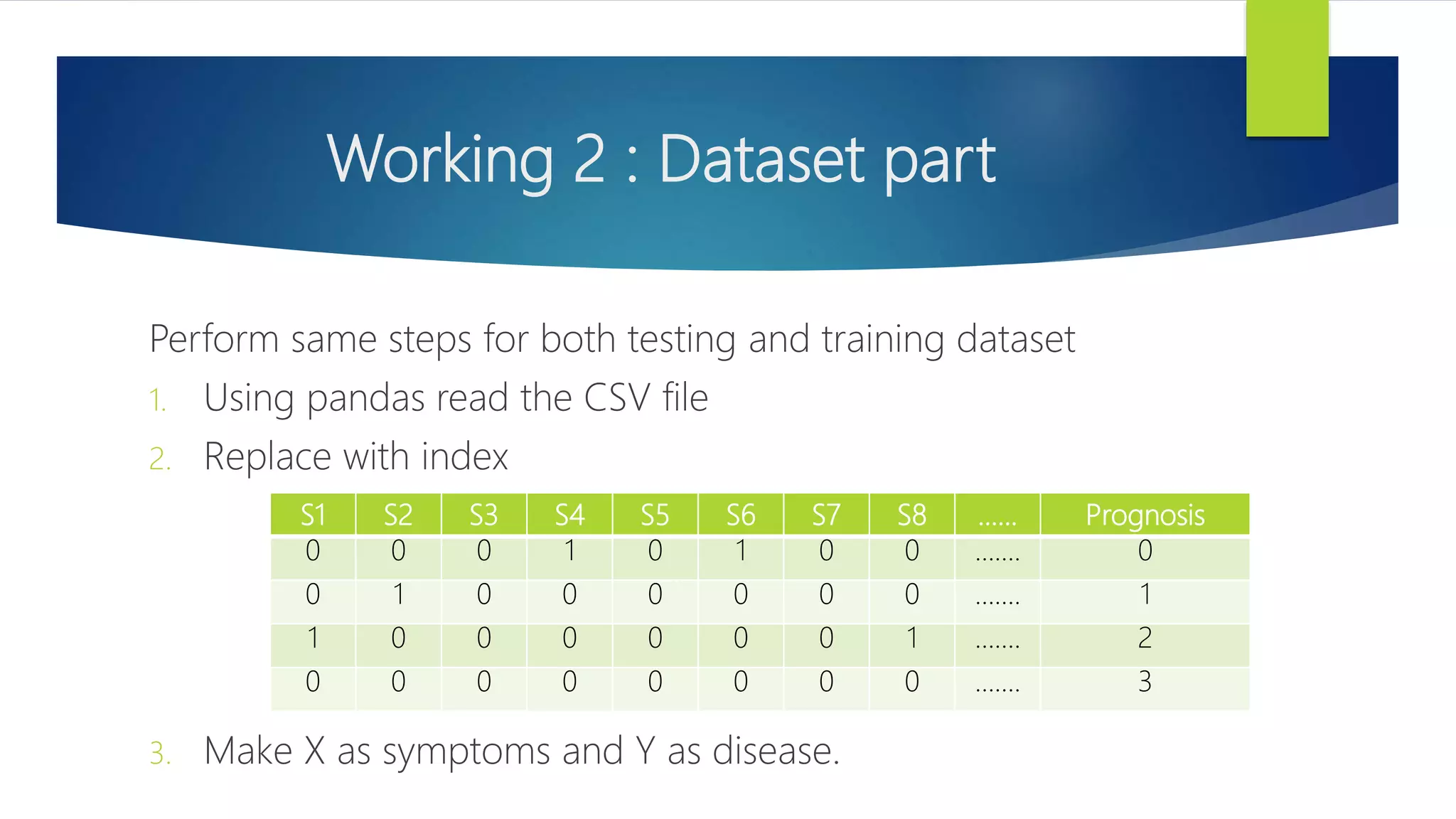 Working 2 : Dataset part

Perform same steps for both testing and training dataset

1. Using pandas read the CSV file
2. Replace with index

| S1 | S2 | S3 | S4 | S5 | S6 | S7 | S8 | …… | Prognosis |
|---|---|---|---|---|---|---|---|---|---|
| 0 | 0 | 0 | 1 | 0 | 1 | 0 | 0 | ……. | 0 |
| 0 | 1 | 0 | 0 | 0 | 0 | 0 | 0 | ……. | 1 |
| 1 | 0 | 0 | 0 | 0 | 0 | 0 | 1 | ……. | 2 |
| 0 | 0 | 0 | 0 | 0 | 0 | 0 | 0 | ……. | 3 |

3. Make X as symptoms and Y as disease.